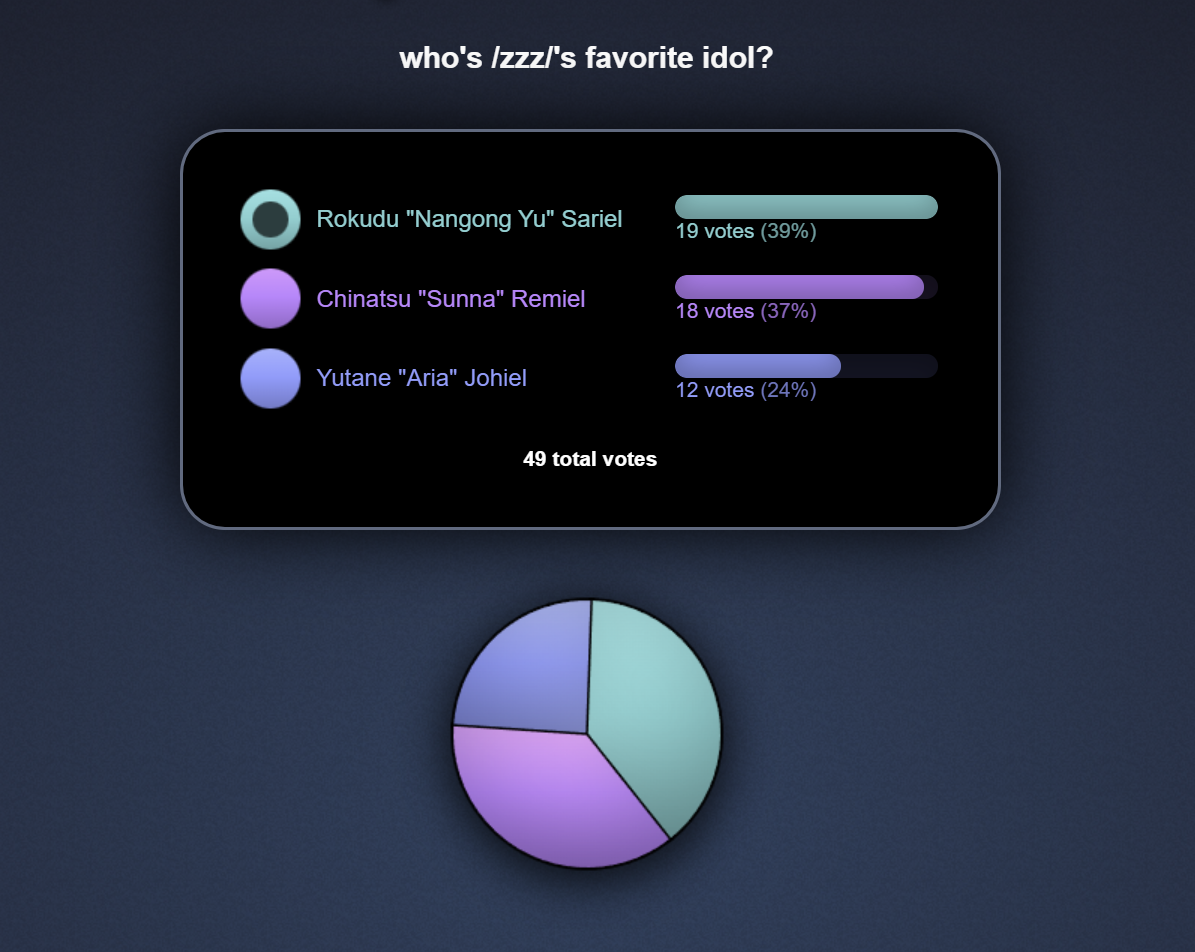 who's /zzz/'s favorite idol?

Rokudu "Nangong Yu" Sariel
19 votes (39%)

Chinatsu "Sunna" Remiel
18 votes (37%)

Yutane "Aria" Johiel
12 votes (24%)

49 total votes